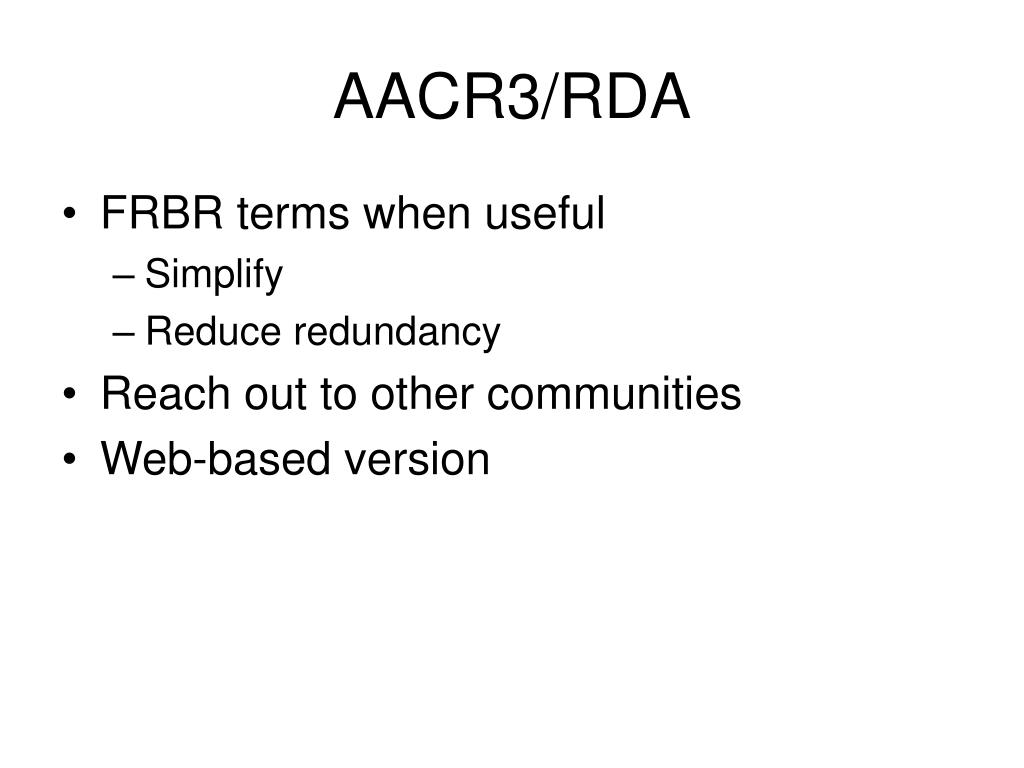 AACR3/RDA

• FRBR terms when useful
  – Simplify
  – Reduce redundancy
• Reach out to other communities
• Web-based version